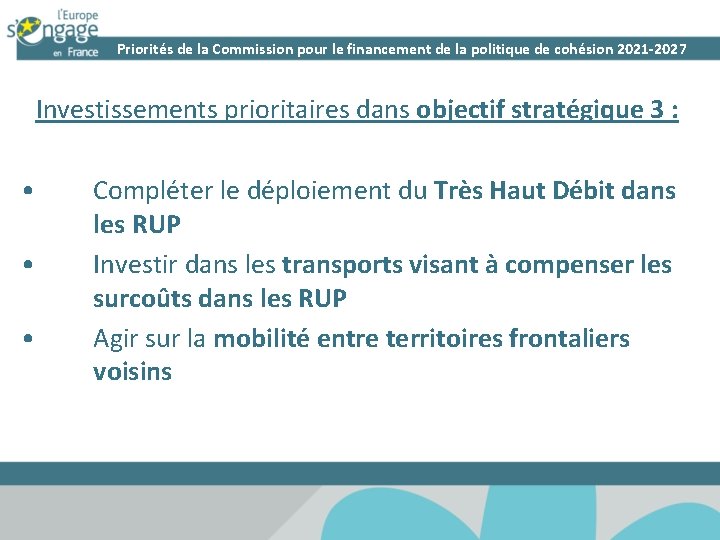 l'Europe s'engage en France

Priorités de la Commission pour le financement de la politique de cohésion 2021-2027

Investissements prioritaires dans objectif stratégique 3 :

• Compléter le déploiement du Très Haut Débit dans les RUP
• Investir dans les transports visant à compenser les surcoûts dans les RUP
• Agir sur la mobilité entre territoires frontaliers voisins